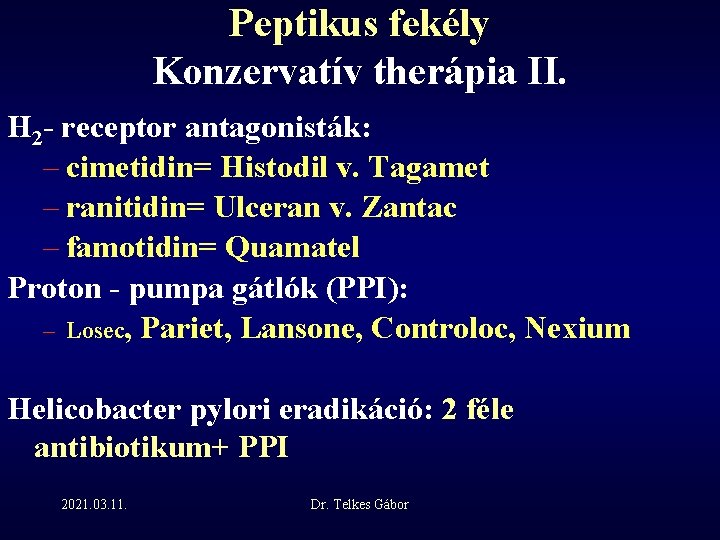 Peptikus fekély
Konzervatív therápia II.

$H_2$- receptor antagonisták:
– cimetidin= Histodil v. Tagamet
– ranitidin= Ulceran v. Zantac
– famotidin= Quamatel
Proton - pumpa gátlók (PPI):
– Losec, Pariet, Lansone, Controloc, Nexium

Helicobacter pylori eradikáció: 2 féle antibiotikum+ PPI

2021.03.11.

Dr. Telkes Gábor